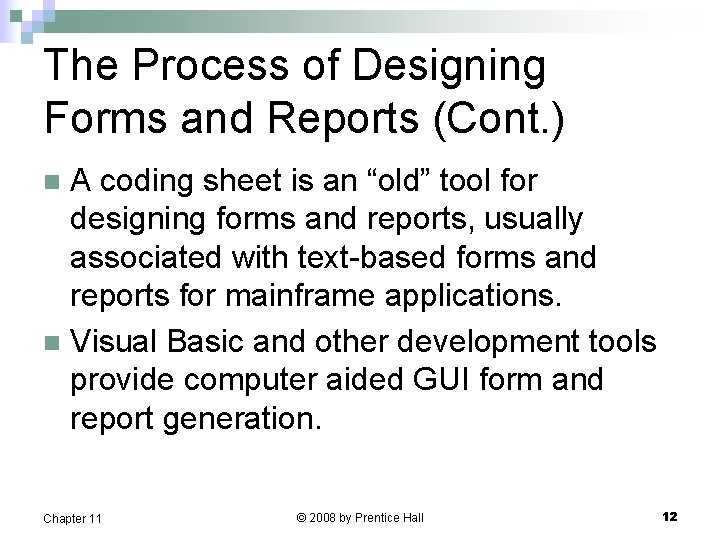 The Process of Designing Forms and Reports (Cont.)

A coding sheet is an “old” tool for designing forms and reports, usually associated with text-based forms and reports for mainframe applications.

Visual Basic and other development tools provide computer aided GUI form and report generation.

Chapter 11

© 2008 by Prentice Hall

12